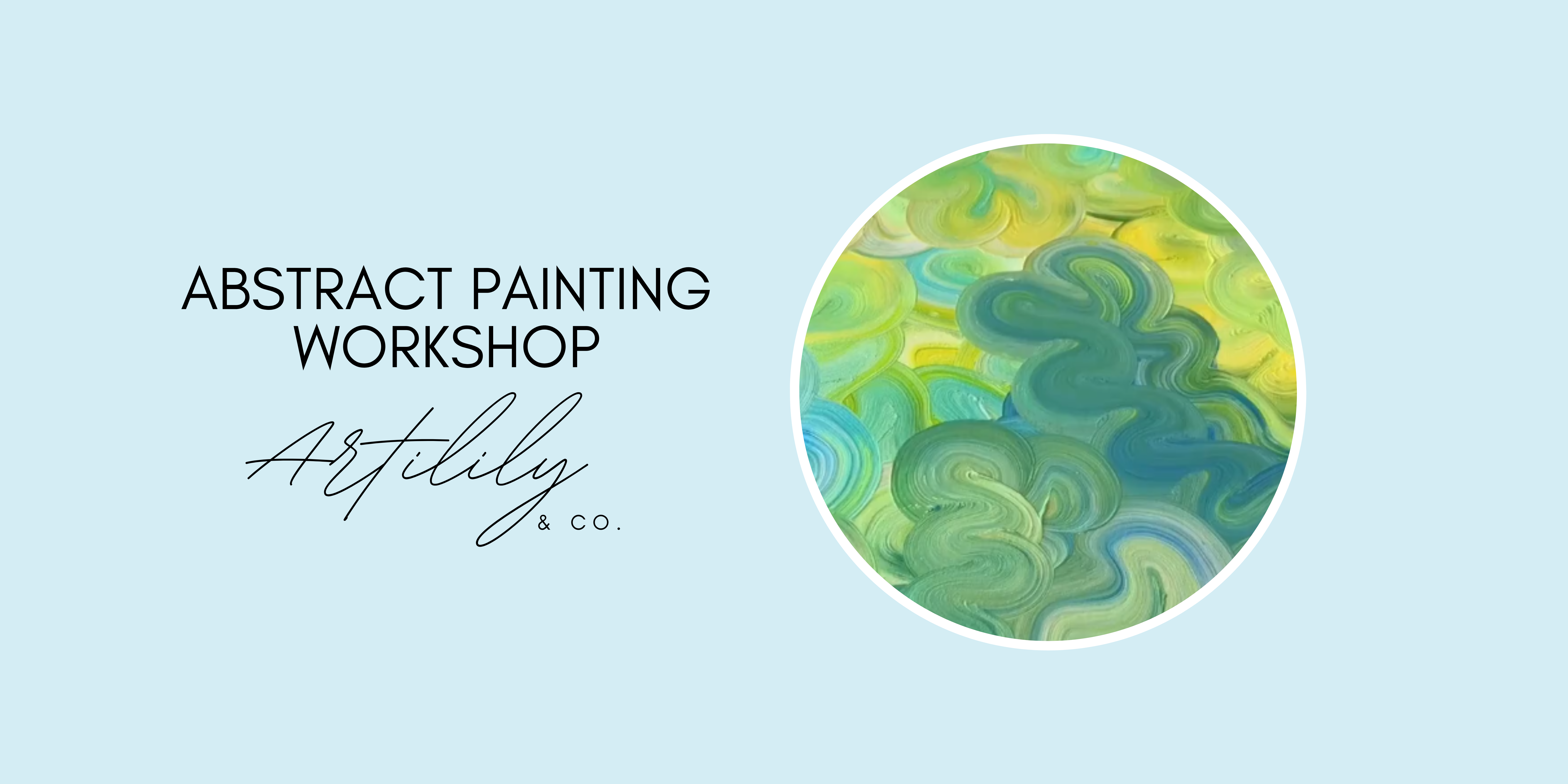 ABSTRACT PAINTING WORKSHOP

Artilily
& CO.